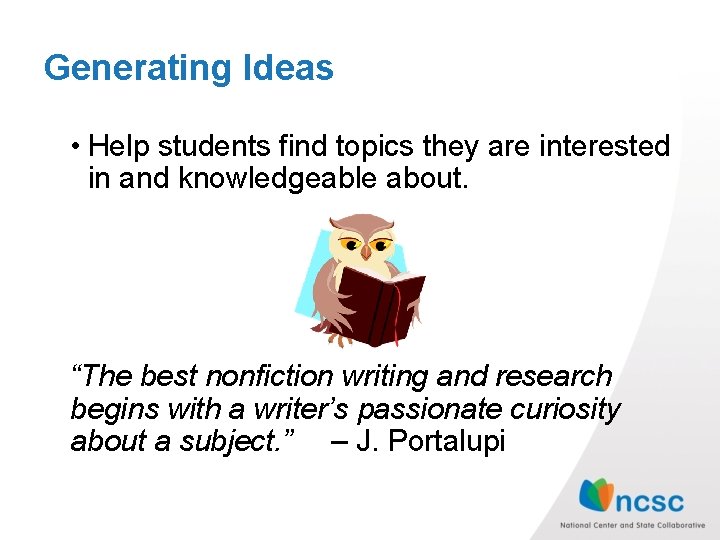 Generating Ideas

• Help students find topics they are interested in and knowledgeable about.

“The best nonfiction writing and research begins with a writer’s passionate curiosity about a subject.” – J. Portalupi

ncsc
National Center and State Collaborative